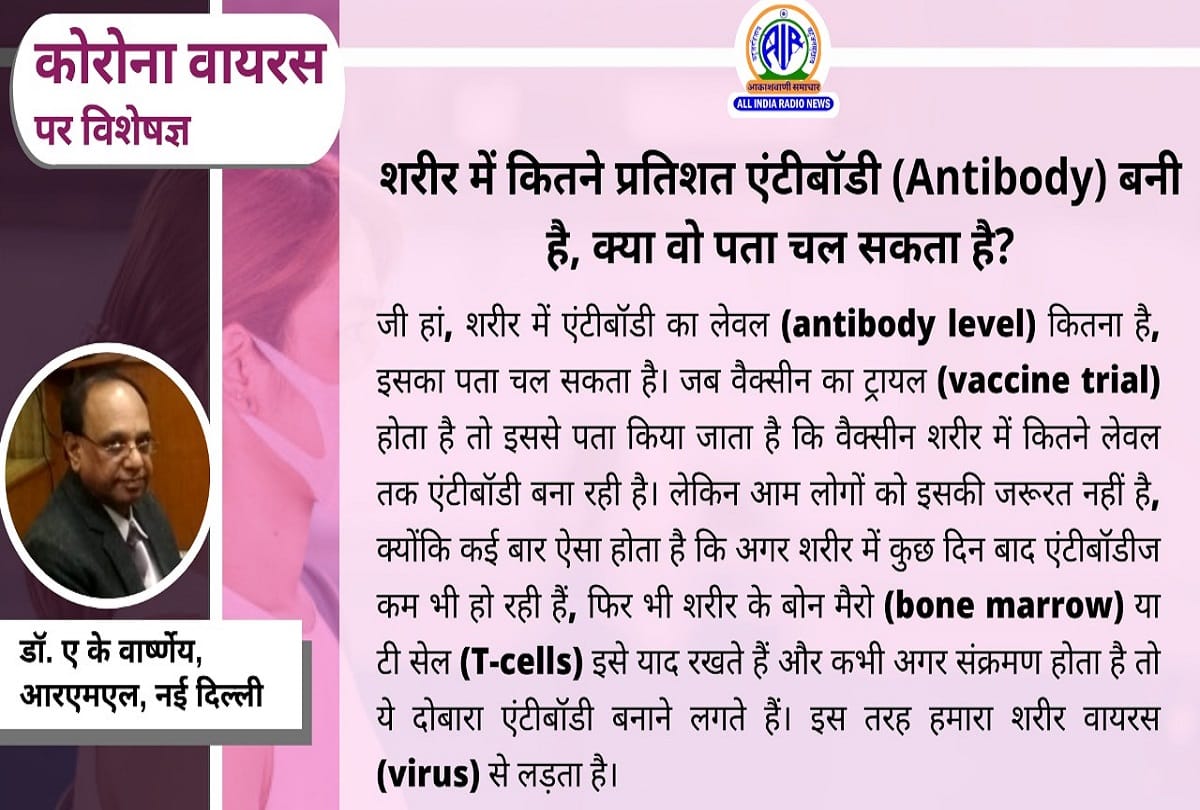 कोरोना वायरस
पर विशेषज्ञ

AIR
आकाशवाणी समाचार
ALL INDIA RADIO NEWS

शरीर में कितने प्रतिशत एंटीबॉडी (Antibody) बनी है, क्या वो पता चल सकता है?

जी हां, शरीर में एंटीबॉडी का लेवल (antibody level) कितना है, इसका पता चल सकता है। जब वैक्सीन का ट्रायल (vaccine trial) होता है तो इससे पता किया जाता है कि वैक्सीन शरीर में कितने लेवल तक एंटीबॉडी बना रही है। लेकिन आम लोगों को इसकी जरूरत नहीं है, क्योंकि कई बार ऐसा होता है कि अगर शरीर में कुछ दिन बाद एंटीबॉडीज कम भी हो रही हैं, फिर भी शरीर के बोन मैरो (bone marrow) या टी सेल (T-cells) इसे याद रखते हैं और कभी अगर संक्रमण होता है तो ये दोबारा एंटीबॉडी बनाने लगते हैं। इस तरह हमारा शरीर वायरस (virus) से लड़ता है।

डॉ. ए के वार्ष्णेय,
आरएमएल, नई दिल्ली